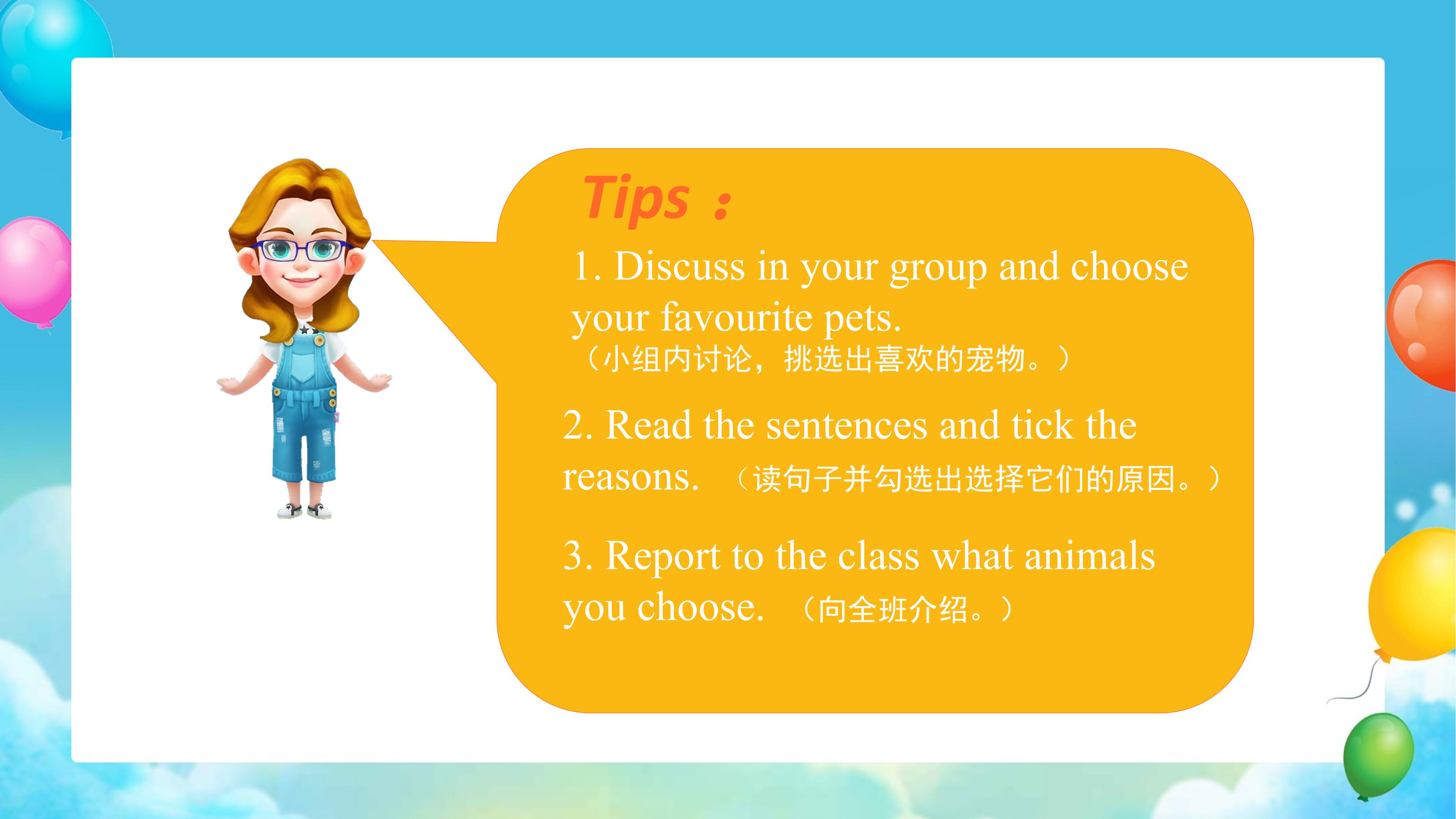 Tips ：

1. Discuss in your group and choose your favourite pets.
（小组内讨论，挑选出喜欢的宠物。）

2. Read the sentences and tick the reasons. （读句子并勾选出选择它们的原因。）

3. Report to the class what animals you choose. （向全班介绍。）